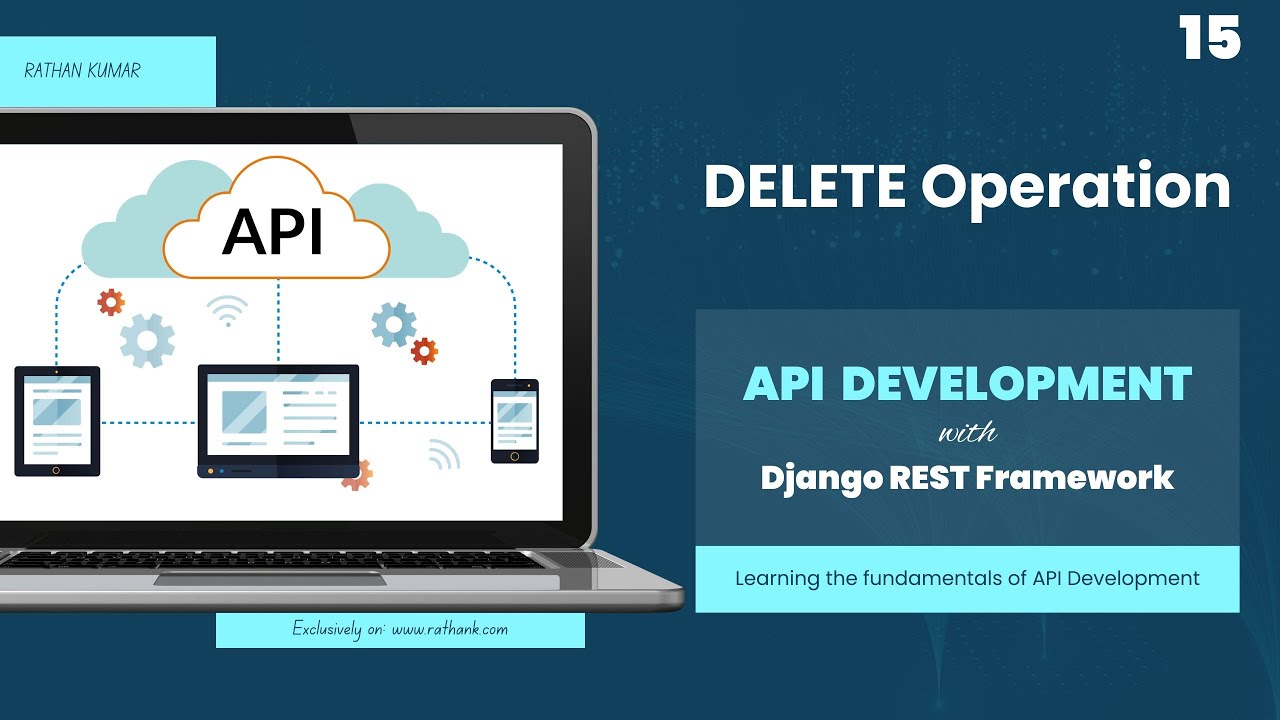 RATHAN KUMAR

15

API

DELETE Operation

API DEVELOPMENT
with
Django REST Framework

Learning the fundamentals of API Development

Exclusively on: www.rathank.com